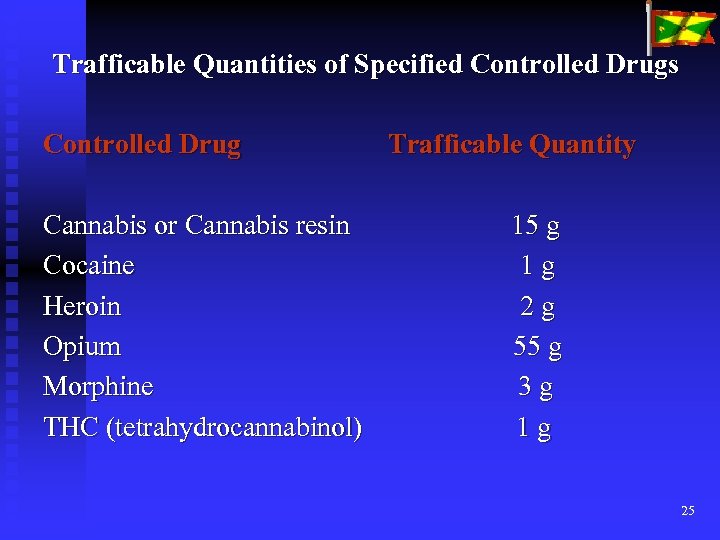 Trafficable Quantities of Specified Controlled Drugs

| Controlled Drug | Trafficable Quantity |
|---|---|
| Cannabis or Cannabis resin | 15 g |
| Cocaine | 1 g |
| Heroin | 2 g |
| Opium | 55 g |
| Morphine | 3 g |
| THC (tetrahydrocannabinol) | 1 g |

25